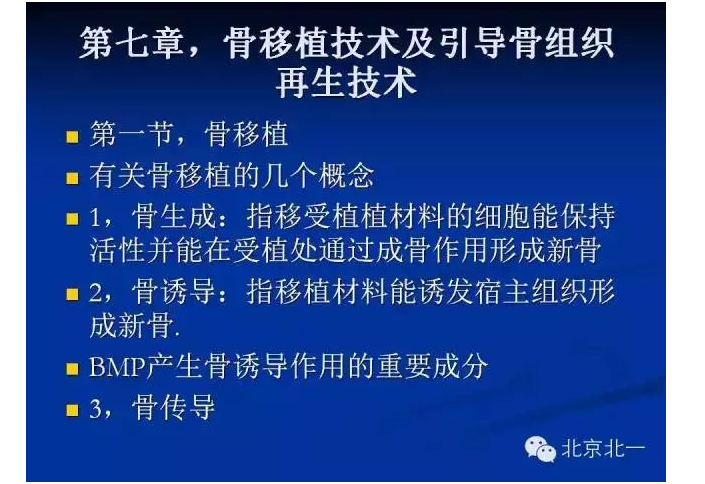 第七章，骨移植技术及引导骨组织再生技术

第一节，骨移植

有关骨移植的几个概念

1，骨生成：指移受植植材料的细胞能保持活性并能在受植处通过成骨作用形成新骨

2，骨诱导：指移植材料能诱发宿主组织形成新骨.

BMP产生骨诱导作用的重要成分

3，骨传导

北京北一